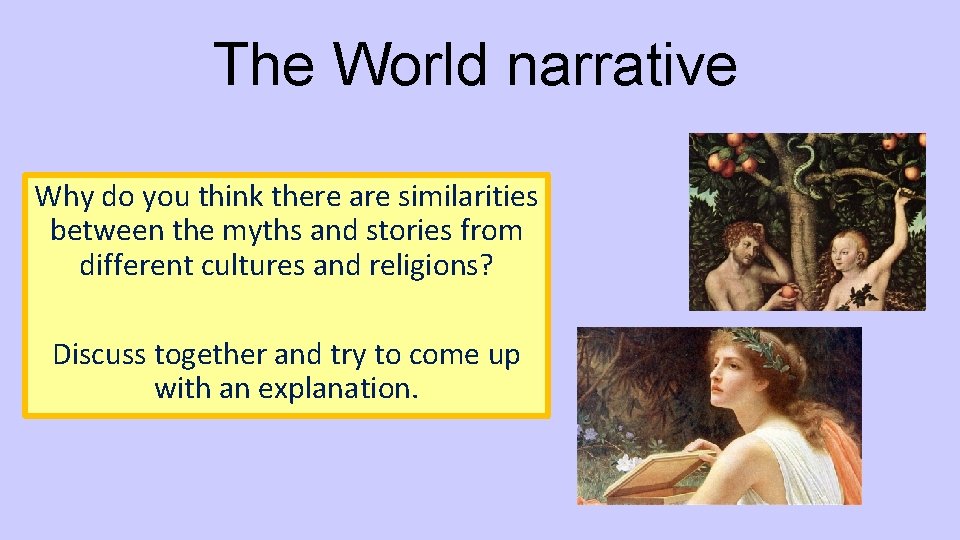 The World narrative

Why do you think there are similarities between the myths and stories from different cultures and religions?

Discuss together and try to come up with an explanation.